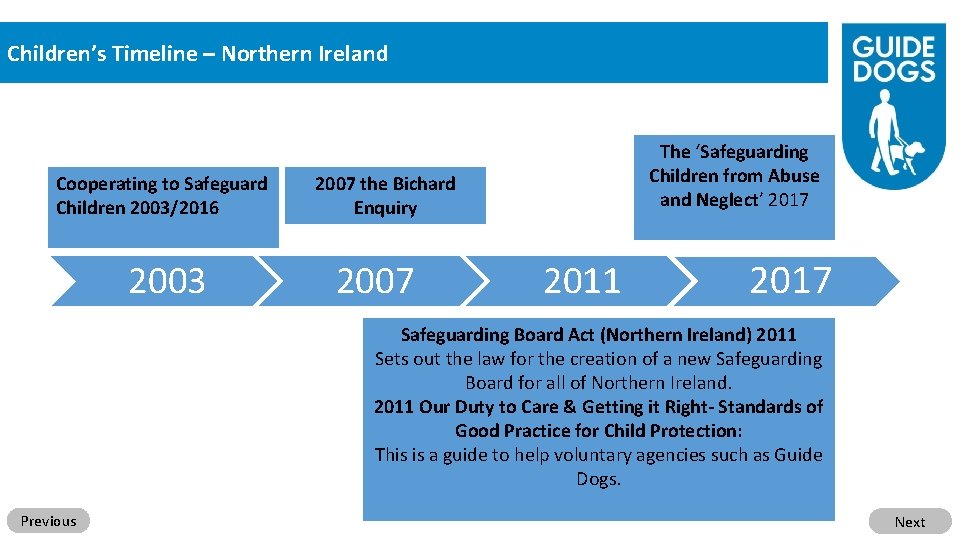 Children's Timeline – Northern Ireland

GUIDE DOGS

Cooperating to Safeguard Children 2003/2016

2007 the Bichard Enquiry

The 'Safeguarding Children from Abuse and Neglect' 2017

2003

2007

2011

2017

Safeguarding Board Act (Northern Ireland) 2011
Sets out the law for the creation of a new Safeguarding Board for all of Northern Ireland.
2011 Our Duty to Care & Getting it Right- Standards of Good Practice for Child Protection:
This is a guide to help voluntary agencies such as Guide Dogs.

Previous

Next